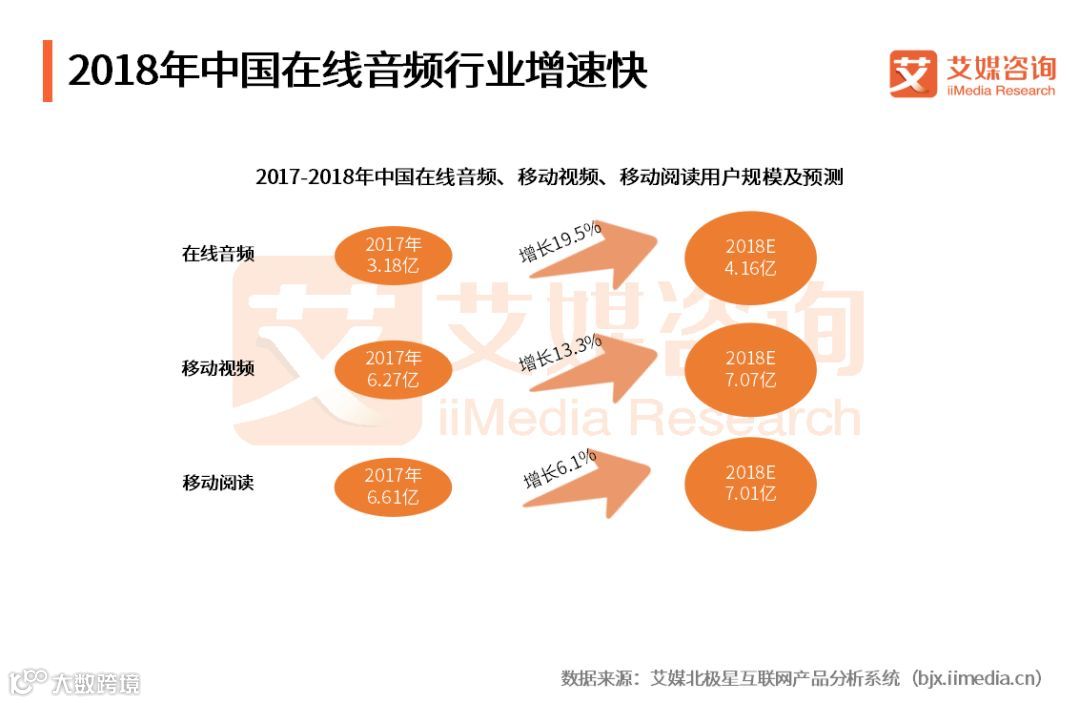 2018年中国在线音频行业增速快

艾 艾媒咨询 iiMedia Research

2017-2018年中国在线音频、移动视频、移动阅读用户规模及预测

在线音频 2017年 3.18亿 增长19.5% 2018E 4.16亿

移动视频 2017年 6.27亿 增长13.3% 2018E 7.07亿

移动阅读 2017年 6.61亿 增长6.1% 2018E 7.01亿

艾 艾媒咨询 iiMedia Research

大数跨境

数据来源：艾媒北极星互联网产品分析系统（bjx.iimedia.cn）